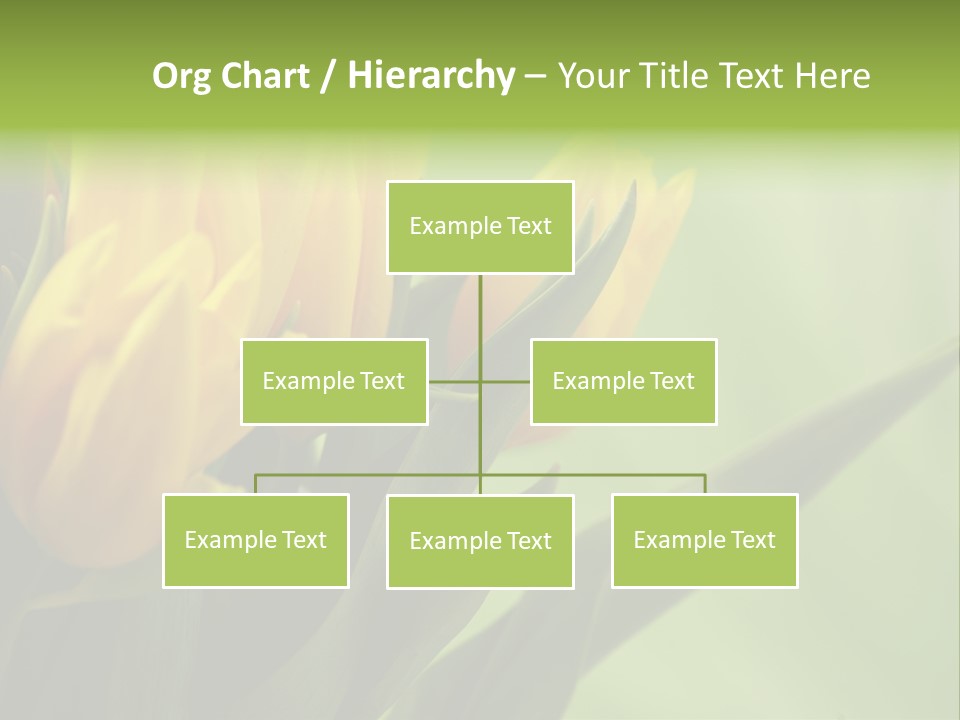 Org Chart / Hierarchy – Your Title Text Here

Example Text

Example Text

Example Text

Example Text

Example Text

Example Text